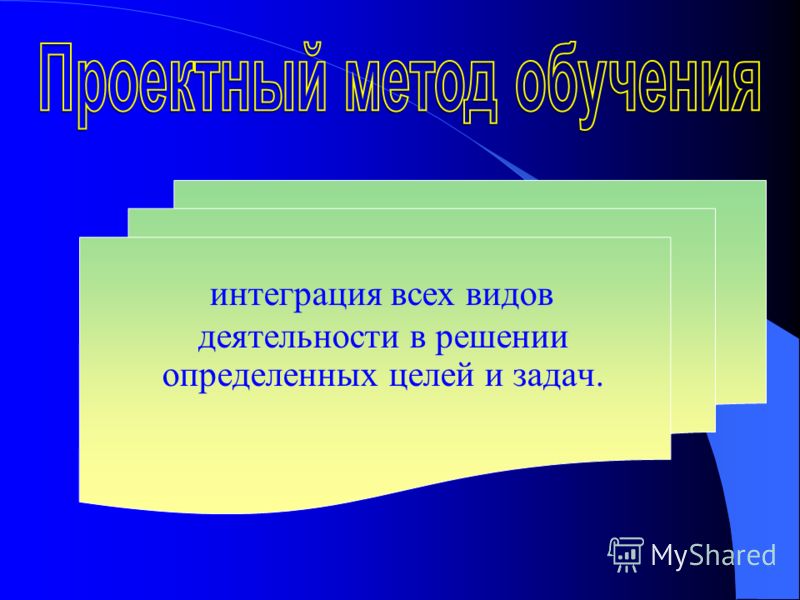 Проектный метод обучения

интеграция всех видов деятельности в решении определенных целей и задач.

MyShared